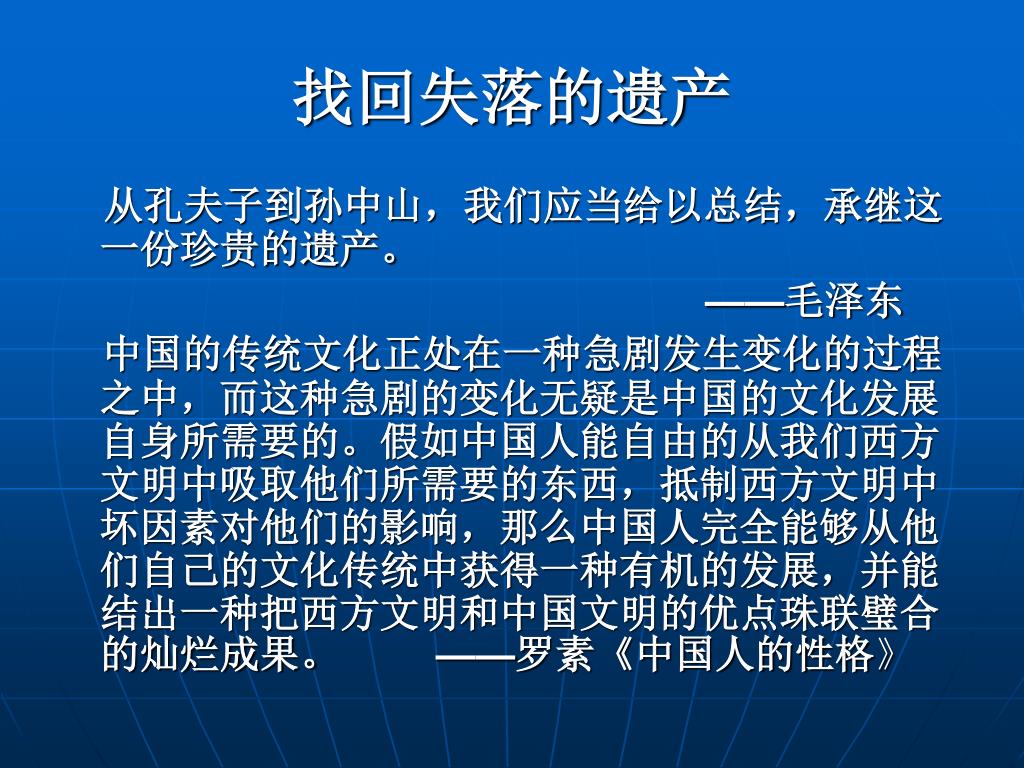 找回失落的遗产

从孔夫子到孙中山，我们应当给以总结，承继这一份珍贵的遗产。

——毛泽东

中国的传统文化正处在一种急剧发生变化的过程之中，而这种急剧的变化无疑是中国的文化发展自身所需要的。假如中国人能自由的从我们西方文明中吸取他们所需要的东西，抵制西方文明中坏因素对他们的影响，那么中国人完全能够从他们自己的文化传统中获得一种有机的发展，并能结出一种把西方文明和中国文明的优点珠联璧合的灿烂成果。 ——罗素《中国人的性格》